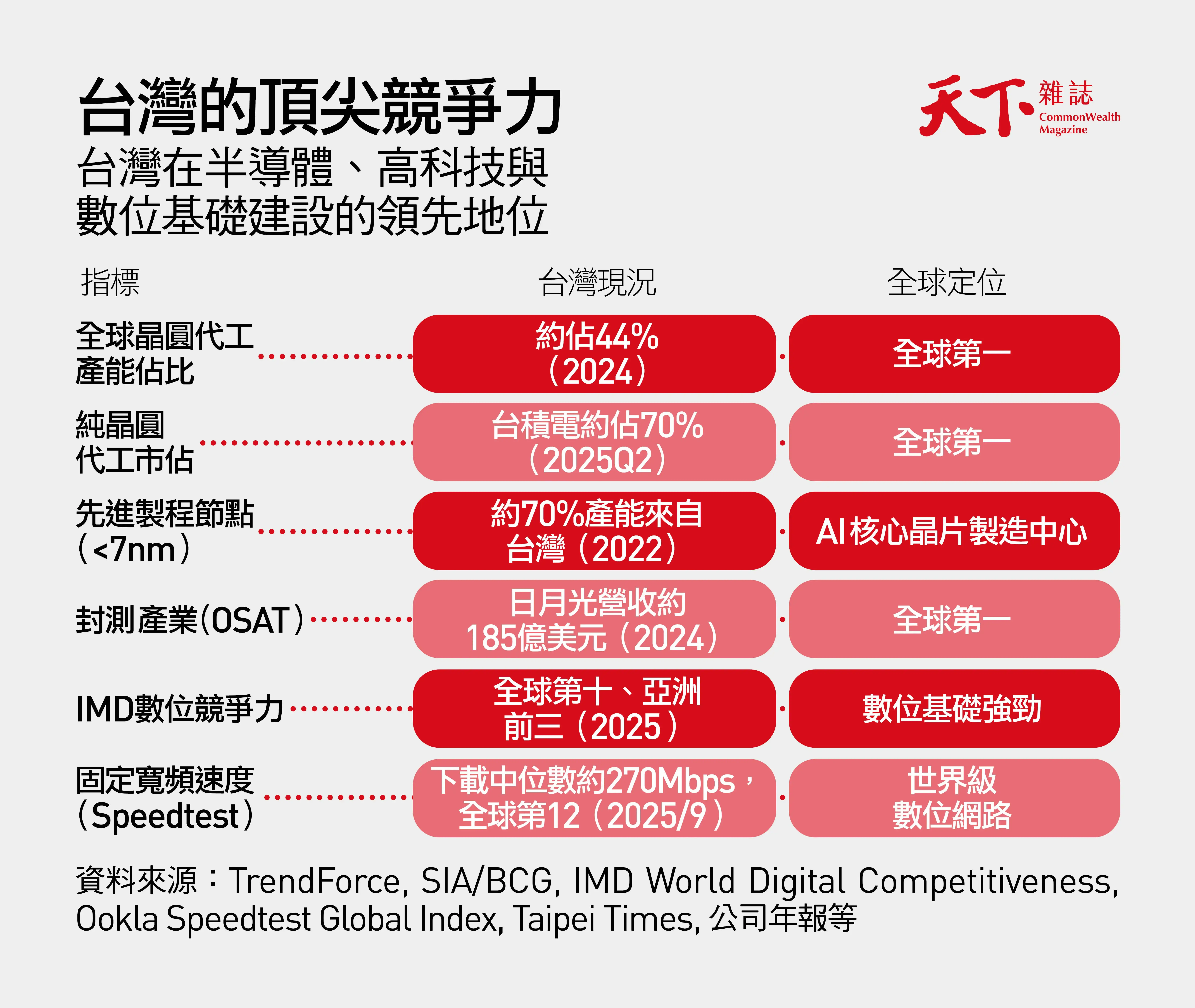 台灣的頂尖競爭力

台灣在半導體、高科技與數位基礎建設的領先地位

天下雜誌 CommonWealth Magazine

| 指標 | 台灣現況 | 全球定位 |
|---|---|---|
| 全球晶圓代工產能佔比 | 約佔44%（2024） | 全球第一 |
| 純晶圓代工市佔 | 台積電約佔70%（2025Q2） | 全球第一 |
| 先進製程節點（<7nm） | 約70%產能來自台灣（2022） | AI核心晶片製造中心 |
| 封測產業(OSAT) | 日月光營收約185億美元（2024） | 全球第一 |
| IMD數位競爭力 | 全球第十、亞洲前三（2025） | 數位基礎強勁 |
| 固定寬頻速度（Speedtest） | 下載中位數約270Mbps，全球第12（2025/9） | 世界級數位網路 |

資料來源：TrendForce, SIA/BCG, IMD World Digital Competitiveness, Ookla Speedtest Global Index, Taipei Times, 公司年報等